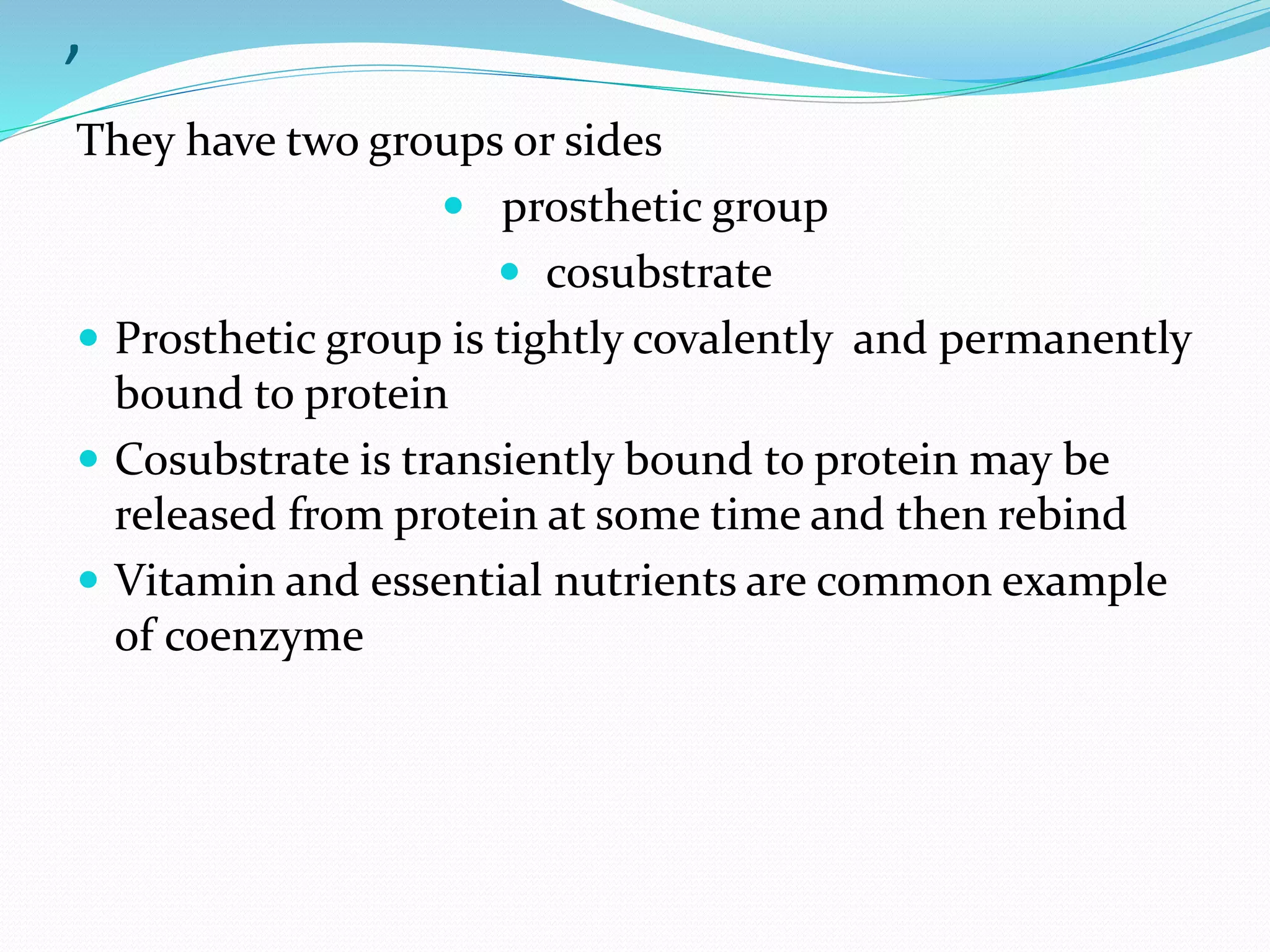 ,

They have two groups or sides

- prosthetic group
- cosubstrate

- Prosthetic group is tightly covalently  and permanently bound to protein
- Cosubstrate is transiently bound to protein may be released from protein at some time and then rebind
- Vitamin and essential nutrients are common example of coenzyme